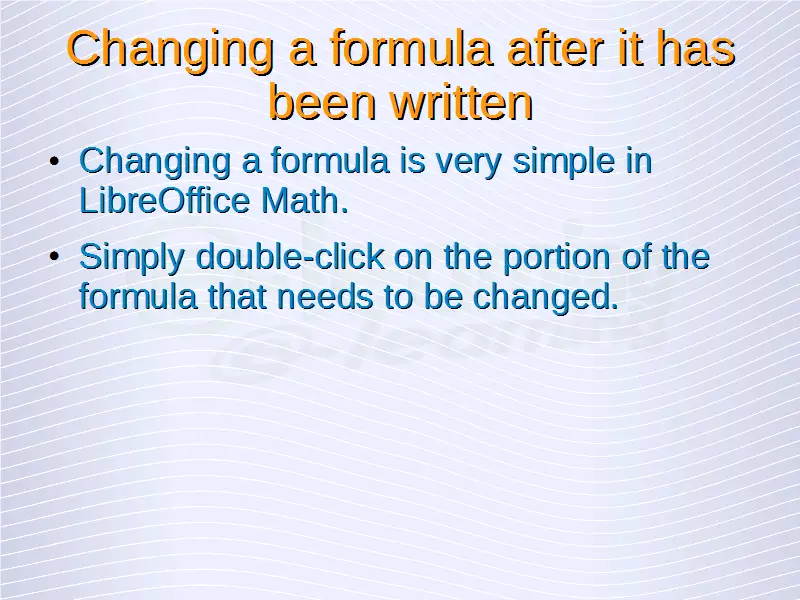 Changing a formula after it has been written

• Changing a formula is very simple in LibreOffice Math.

• Simply double-click on the portion of the formula that needs to be changed.